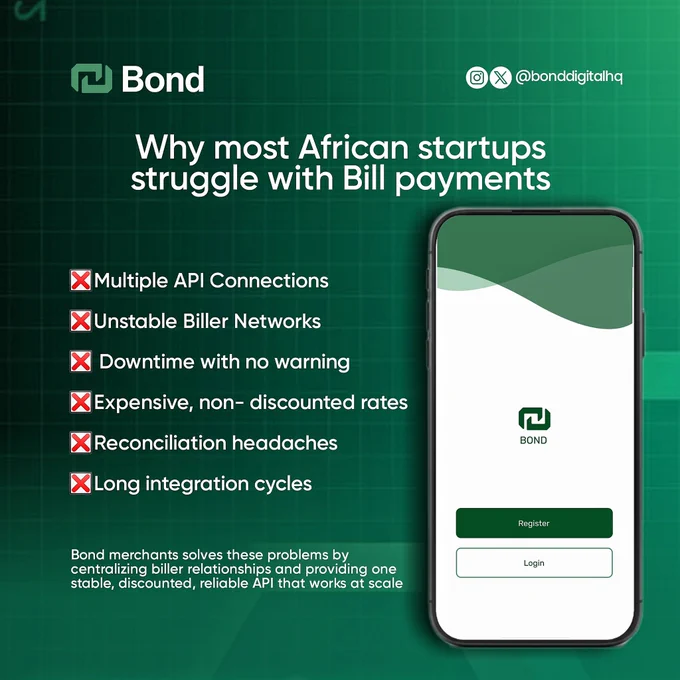 Bond

@bonddigitalhq

Why most African startups struggle with Bill payments

❌Multiple API Connections

❌Unstable Biller Networks

❌ Downtime with no warning

❌Expensive, non- discounted rates

❌Reconciliation headaches

❌Long integration cycles

Bond merchants solves these problems by centralizing biller relationships and providing one stable, discounted, reliable API that works at scale

BOND

Register

Login